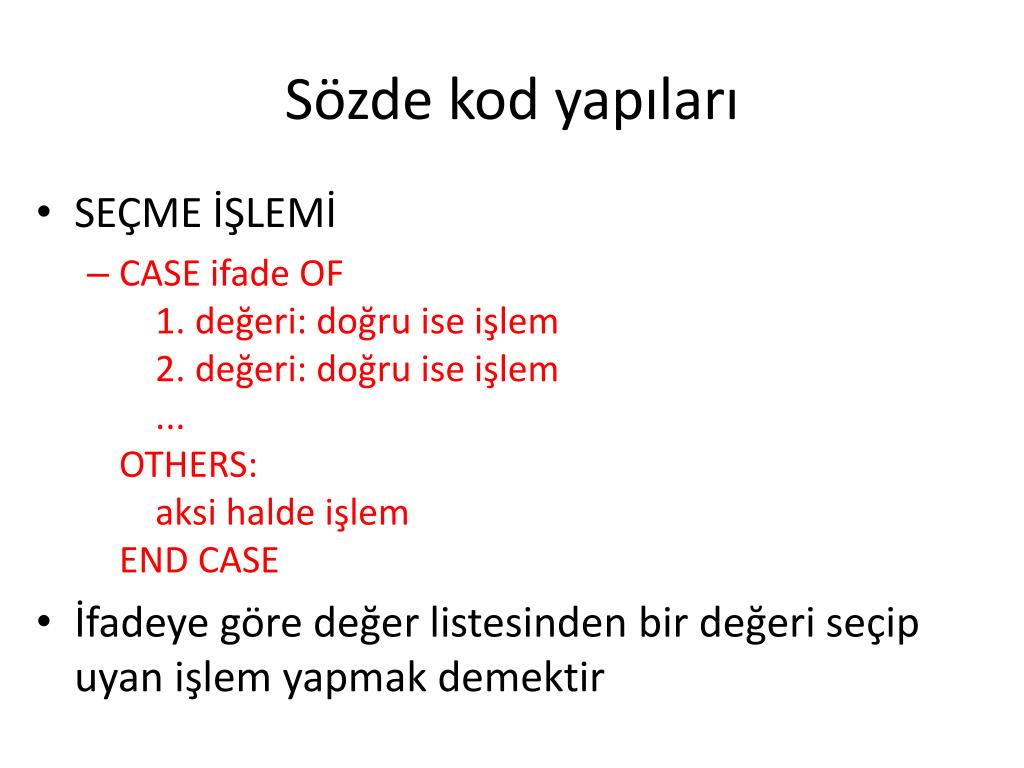 Sözde kod yapıları

• SEÇME İŞLEMİ
– CASE ifade OF
1. değeri: doğru ise işlem
2. değeri: doğru ise işlem
...
OTHERS:
aksi halde işlem
END CASE

• İfadeye göre değer listesinden bir değeri seçip uyan işlem yapmak demektir